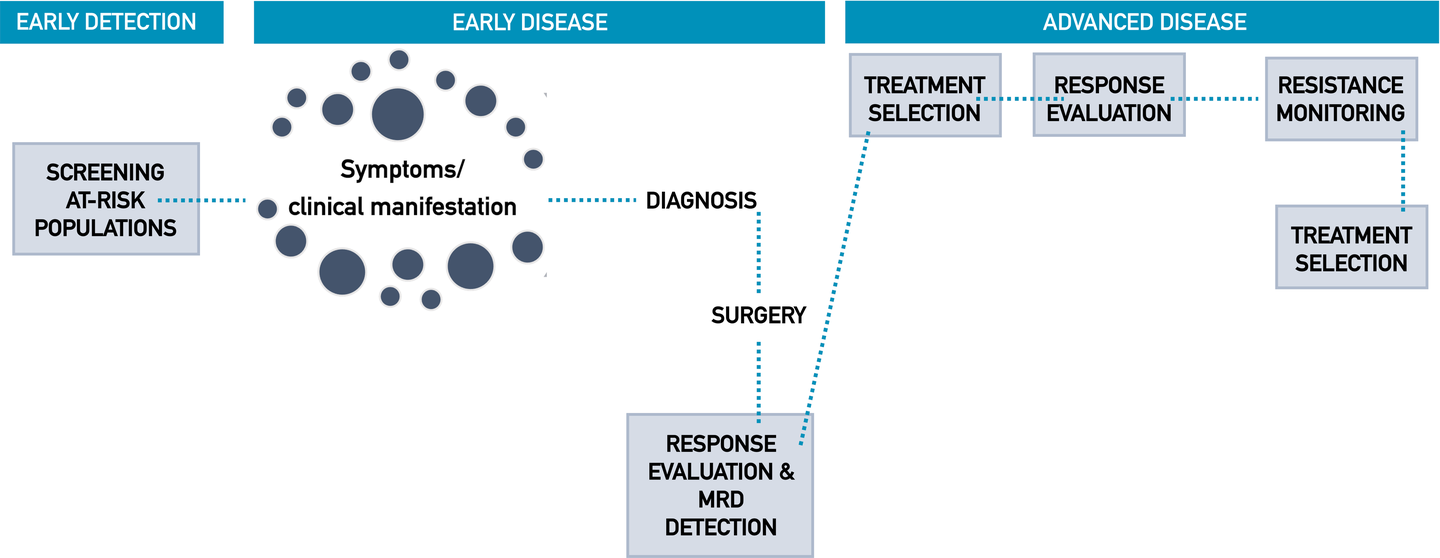 EARLY DETECTION

EARLY DISEASE

ADVANCED DISEASE

SCREENING AT-RISK POPULATIONS

Symptoms/ clinical manifestation

DIAGNOSIS

SURGERY

RESPONSE EVALUATION & MRD DETECTION

TREATMENT SELECTION

RESPONSE EVALUATION

RESISTANCE MONITORING

TREATMENT SELECTION